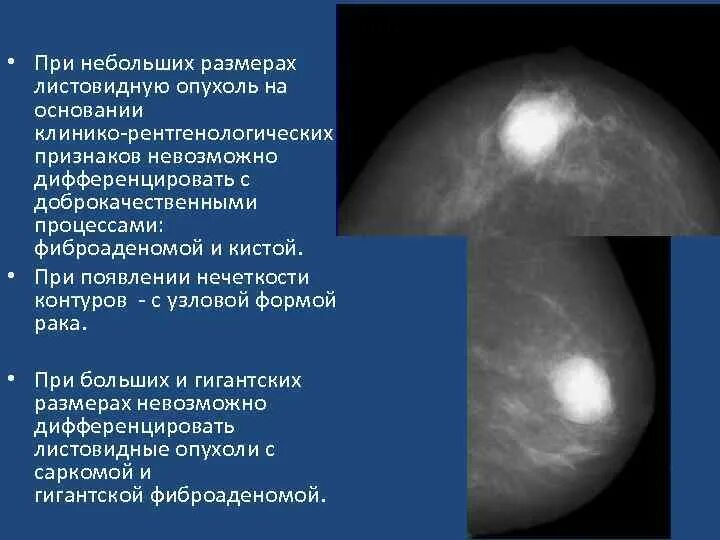 • При небольших размерах листовидную опухоль на основании клинико-рентгенологических признаков невозможно дифференцировать с доброкачественными процессами: фиброаденомой и кистой.

• При появлении нечеткости контуров - с узловой формой рака.

• При больших и гигантских размерах невозможно дифференцировать листовидные опухоли с саркомой и гигантской фиброаденомой.